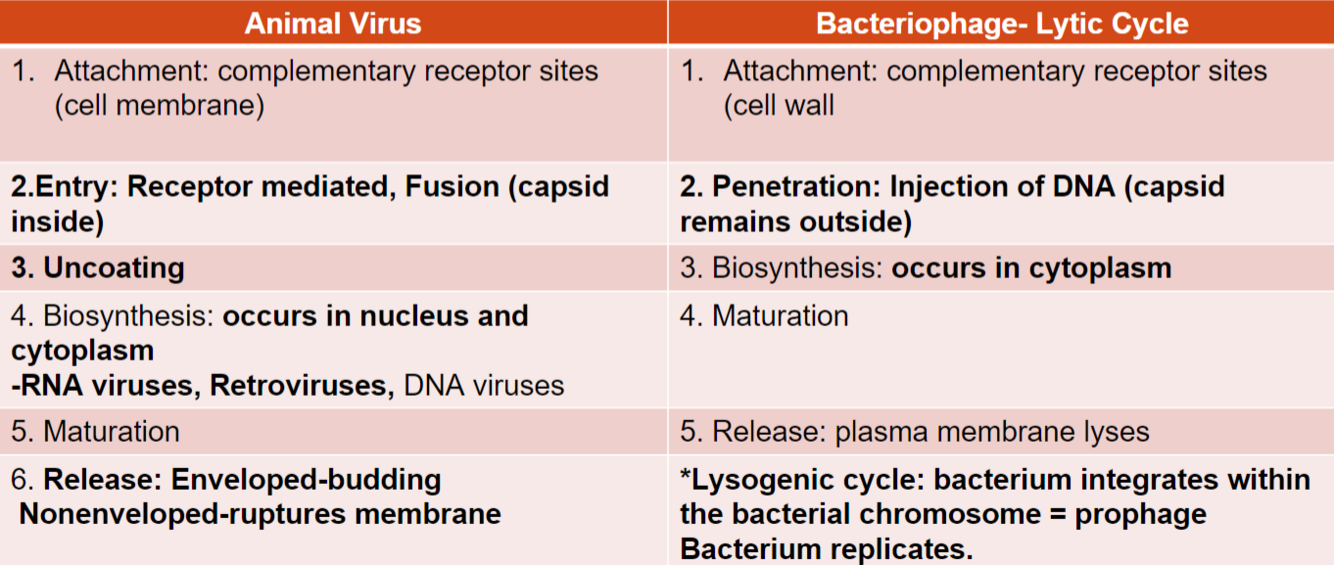 | Animal Virus | Bacteriophage- Lytic Cycle |
|---|---|
| 1. Attachment: complementary receptor sites (cell membrane) | 1. Attachment: complementary receptor sites (cell wall |
| 2.Entry: Receptor mediated, Fusion (capsid inside) | 2. Penetration: Injection of DNA (capsid remains outside) |
| 3. Uncoating | 3. Biosynthesis: occurs in cytoplasm |
| 4. Biosynthesis: occurs in nucleus and cytoplasm -RNA viruses, Retroviruses, DNA viruses | 4. Maturation |
| 5. Maturation | 5. Release: plasma membrane lyses |
| 6. Release: Enveloped-budding Nonenveloped-ruptures membrane | *Lysogenic cycle: bacterium integrates within the bacterial chromosome = prophage Bacterium replicates. |